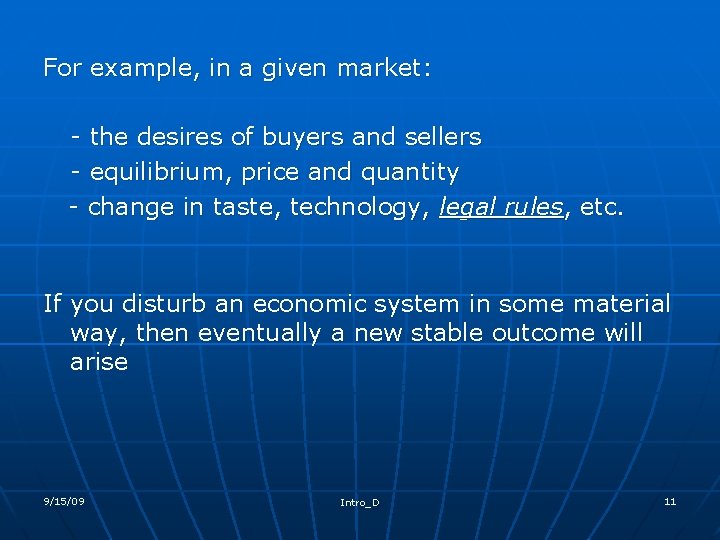 For example, in a given market:

- the desires of buyers and sellers
- equilibrium, price and quantity
- change in taste, technology, legal rules, etc.

If you disturb an economic system in some material way, then eventually a new stable outcome will arise

9/15/09

Intro_D

11